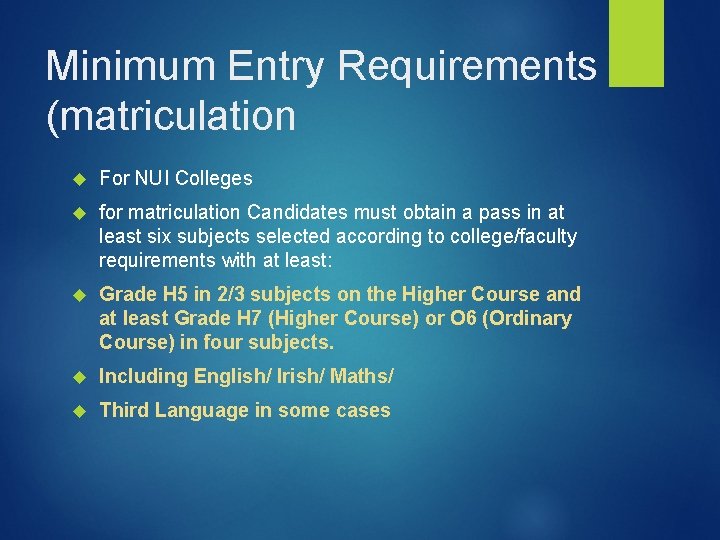 Minimum Entry Requirements (matriculation

For NUI Colleges

for matriculation Candidates must obtain a pass in at least six subjects selected according to college/faculty requirements with at least:

Grade H5 in 2/3 subjects on the Higher Course and at least Grade H7 (Higher Course) or O6 (Ordinary Course) in four subjects.

Including English/ Irish/ Maths/

Third Language in some cases